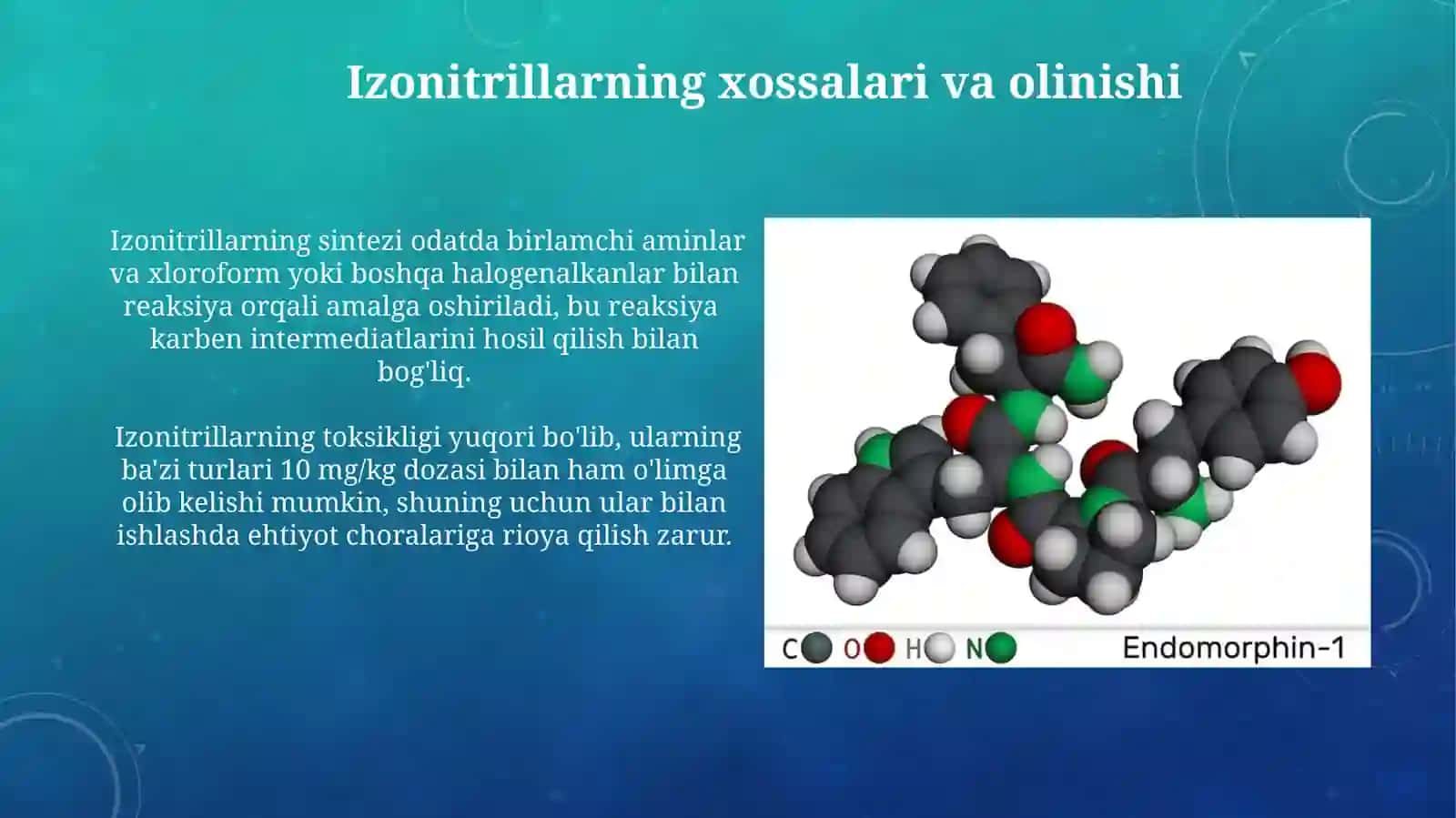 Izonitrillarning xossalari va olinishi

Izonitrillarning sintezi odatda birlamchi aminlar va xloroform yoki boshqa halogenalkanlar bilan reaksiya orqali amalga oshiriladi, bu reaksiya karben intermediatlarini hosil qilish bilan bog'liq.

Izonitrillarning toksikligi yuqori bo'lib, ularning ba'zi turlari 10 mg/kg dozasi bilan ham o'limga olib kelishi mumkin, shuning uchun ular bilan ishlashda ehtiyot choralariga rioya qilish zarur.

C O H N Endomorphin-1